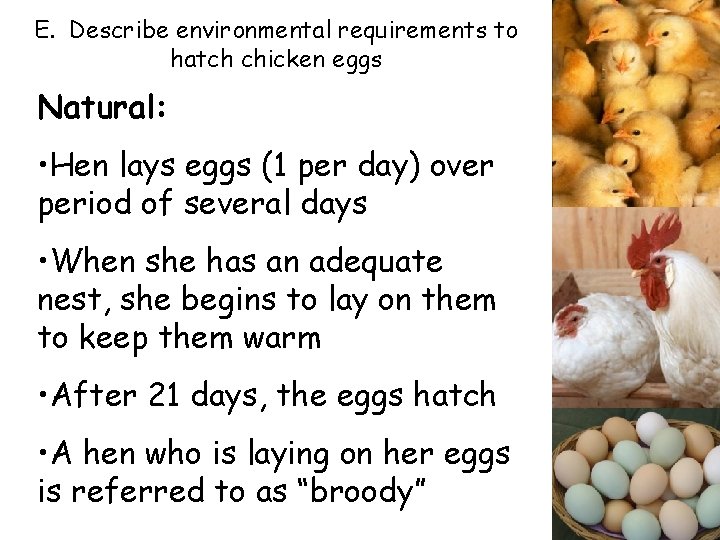 E. Describe environmental requirements to hatch chicken eggs

Natural:

•Hen lays eggs (1 per day) over period of several days

•When she has an adequate nest, she begins to lay on them to keep them warm

•After 21 days, the eggs hatch

•A hen who is laying on her eggs is referred to as “broody”